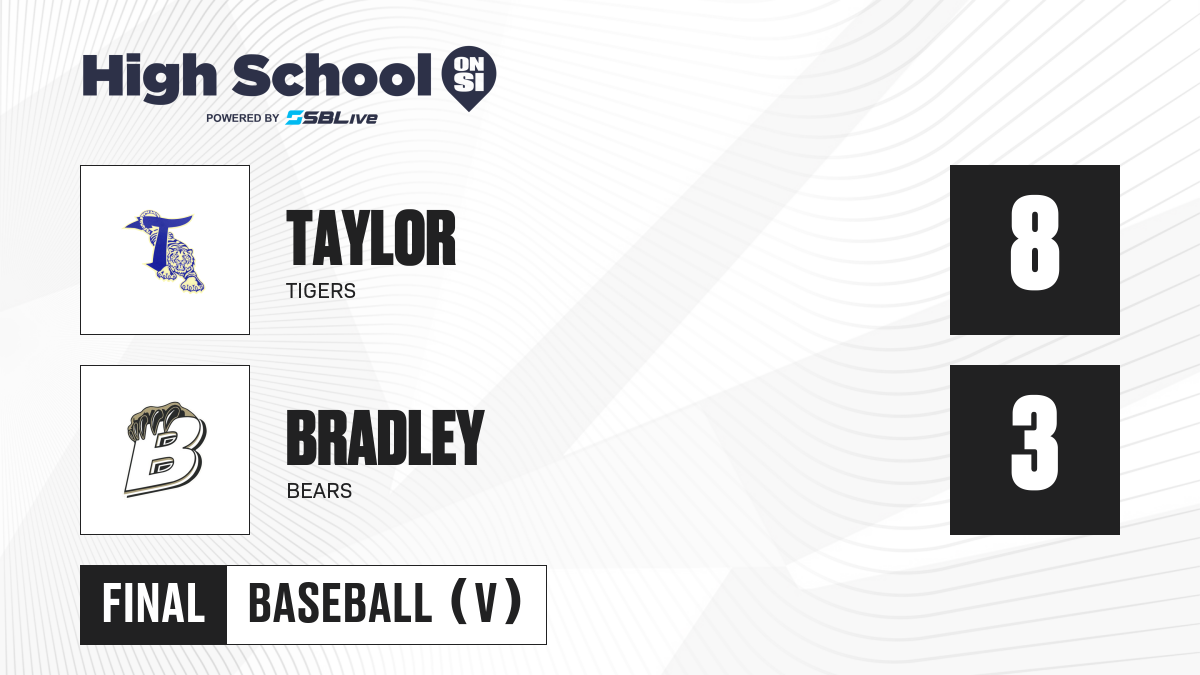 High School ON SI
POWERED BY SBLive

T

TAYLOR
TIGERS

8

B

BRADLEY
BEARS

3

FINAL BASEBALL (V)